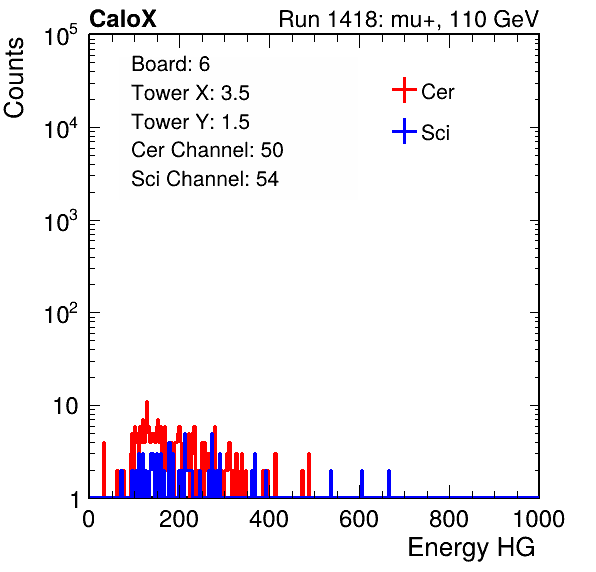 CaloX

Run 1418: mu+, 110 GeV

Counts

$10^5$

$10^4$

$10^3$

$10^2$

10

1

Board: 6

Tower X: 3.5

Tower Y: 1.5

Cer Channel: 50

Sci Channel: 54

Cer

Sci

0

200

400

600

800

1000

Energy HG